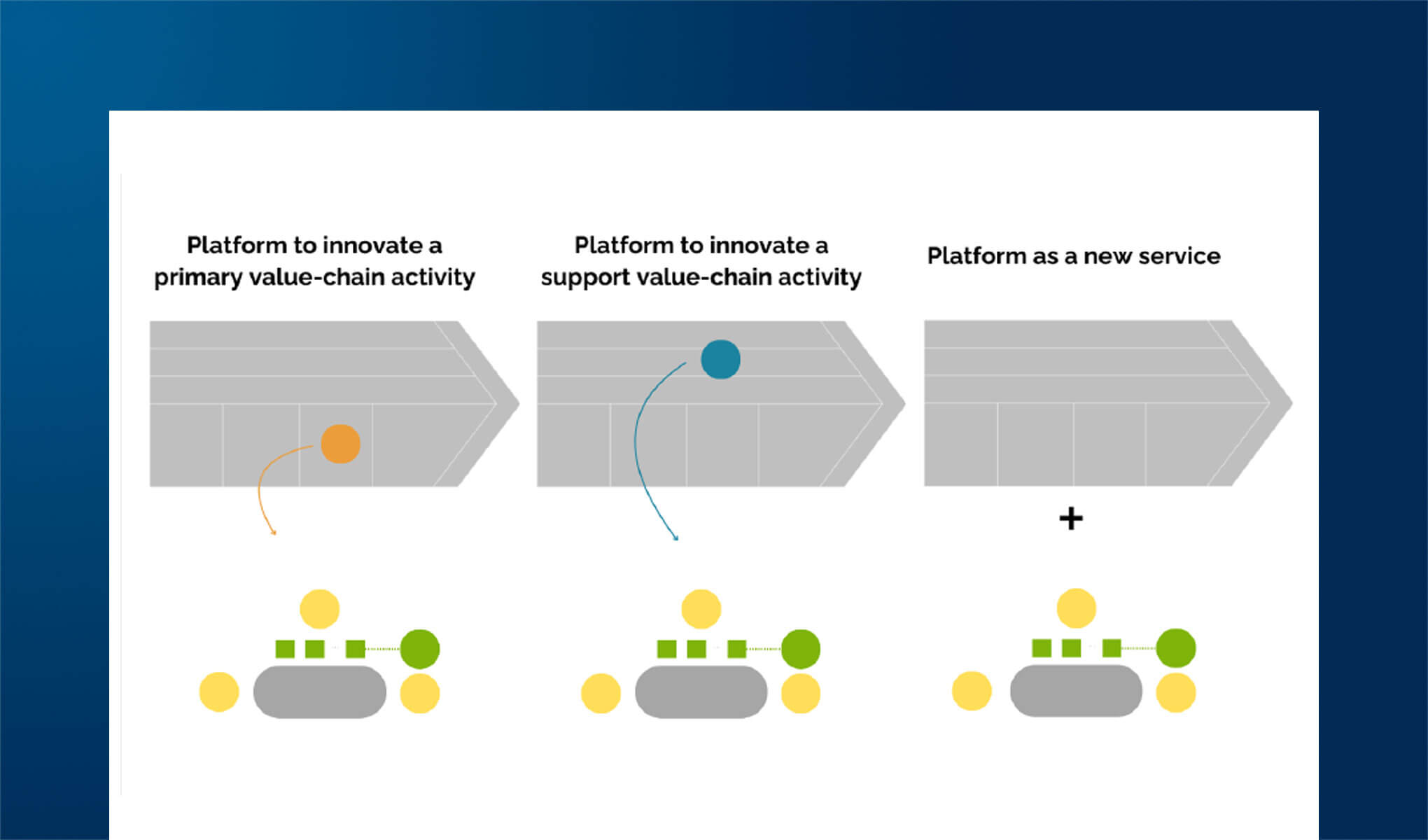 Platform to innovate a primary value-chain activity

Platform to innovate a support value-chain activity

Platform as a new service

+